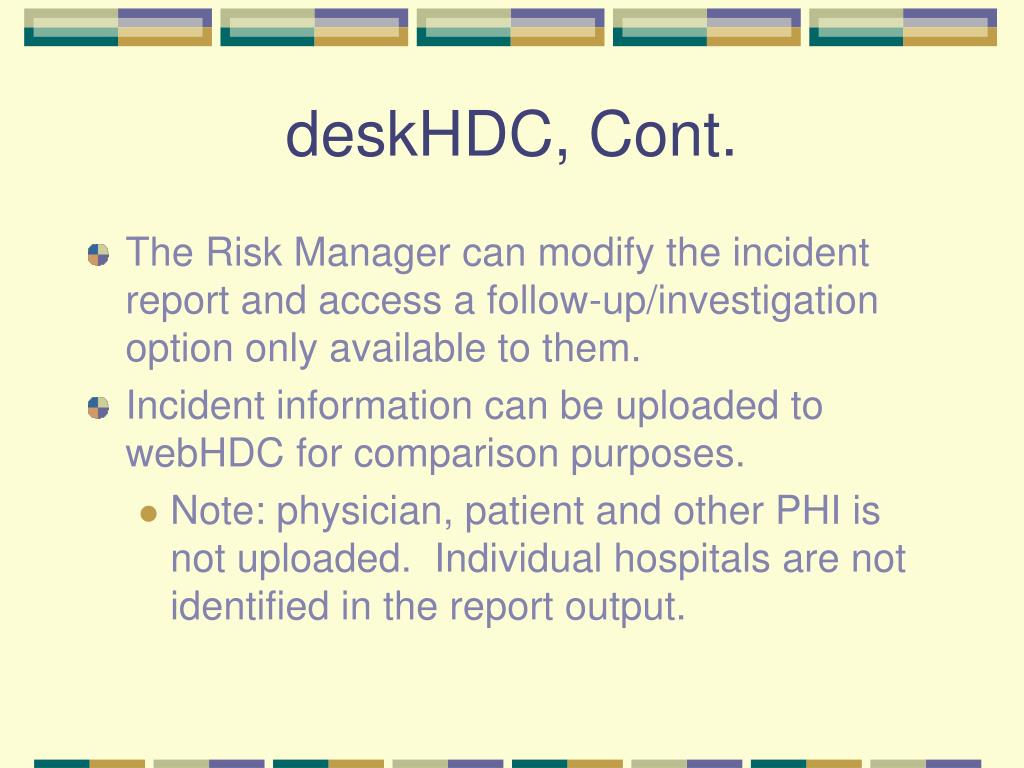 deskHDC, Cont.

The Risk Manager can modify the incident report and access a follow-up/investigation option only available to them.

Incident information can be uploaded to webHDC for comparison purposes.

Note: physician, patient and other PHI is not uploaded.  Individual hospitals are not identified in the report output.